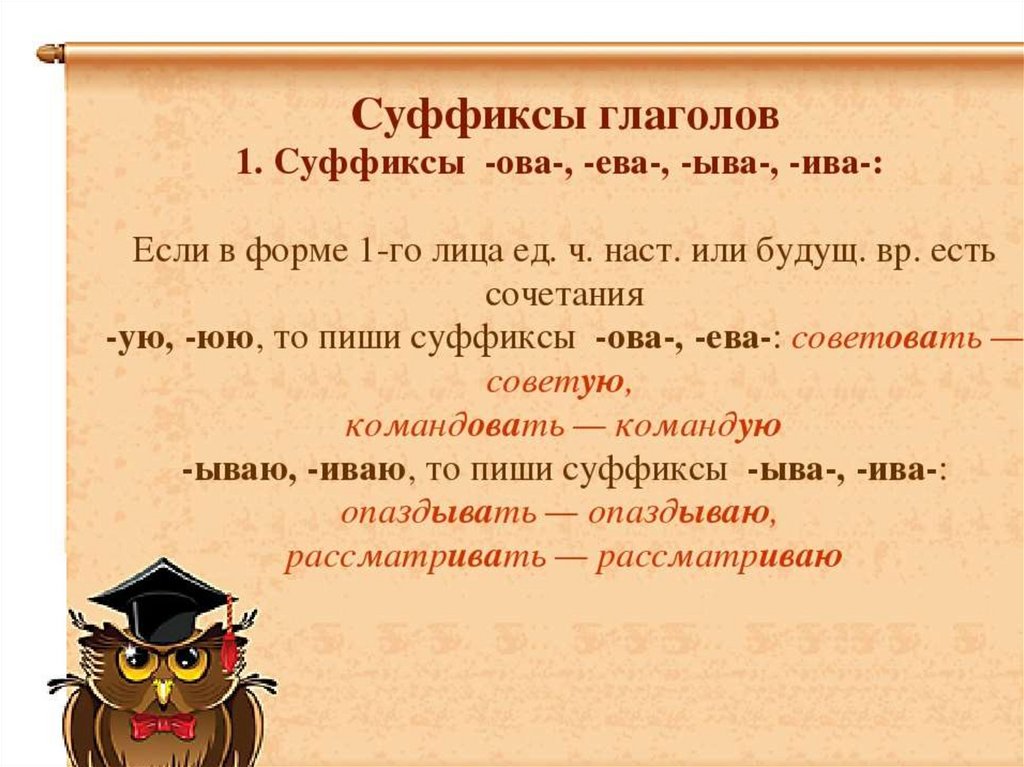 Суффиксы глаголов
1. Суффиксы -ова-, -ева-, -ыва-, -ива-:

Если в форме 1-го лица ед. ч. наст. или будущ. вр. есть сочетания
-ую, -юю, то пиши суффиксы -ова-, -ева-: советовать — советую,
командовать — командую
-ываю, -иваю, то пиши суффиксы -ыва-, -ива-:
опаздывать — опаздываю,
рассматривать — рассматриваю